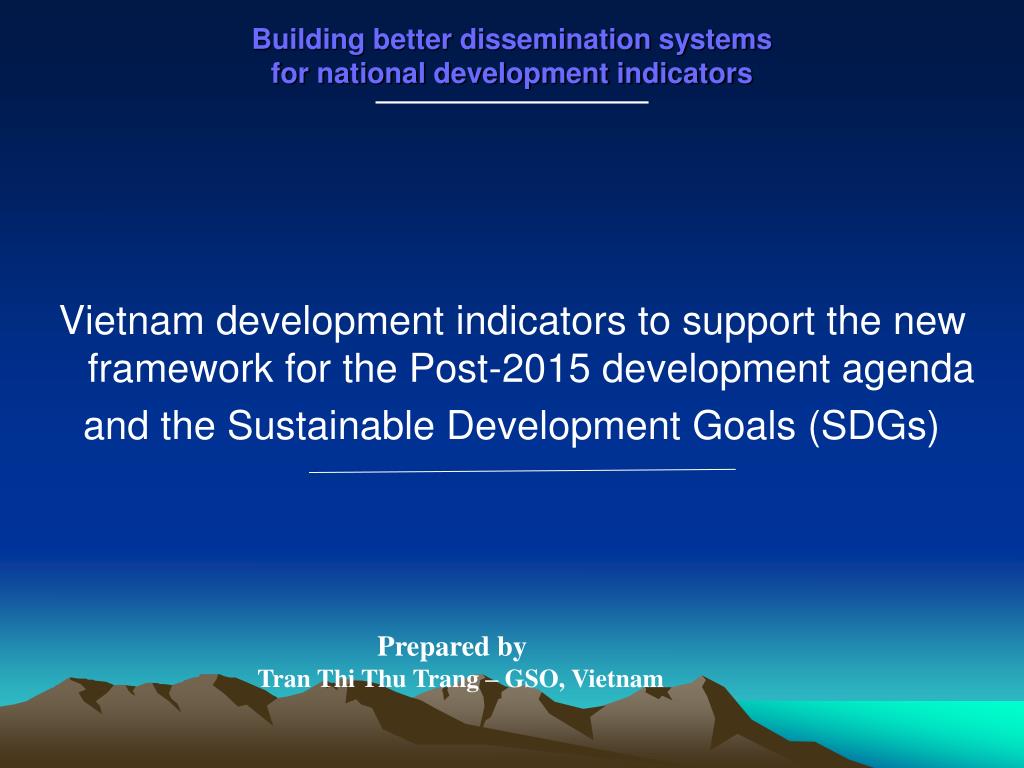 Building better dissemination systems for national development indicators

Vietnam development indicators to support the new framework for the Post-2015 development agenda and the Sustainable Development Goals (SDGs)

Prepared by
Tran Thi Thu Trang – GSO, Vietnam